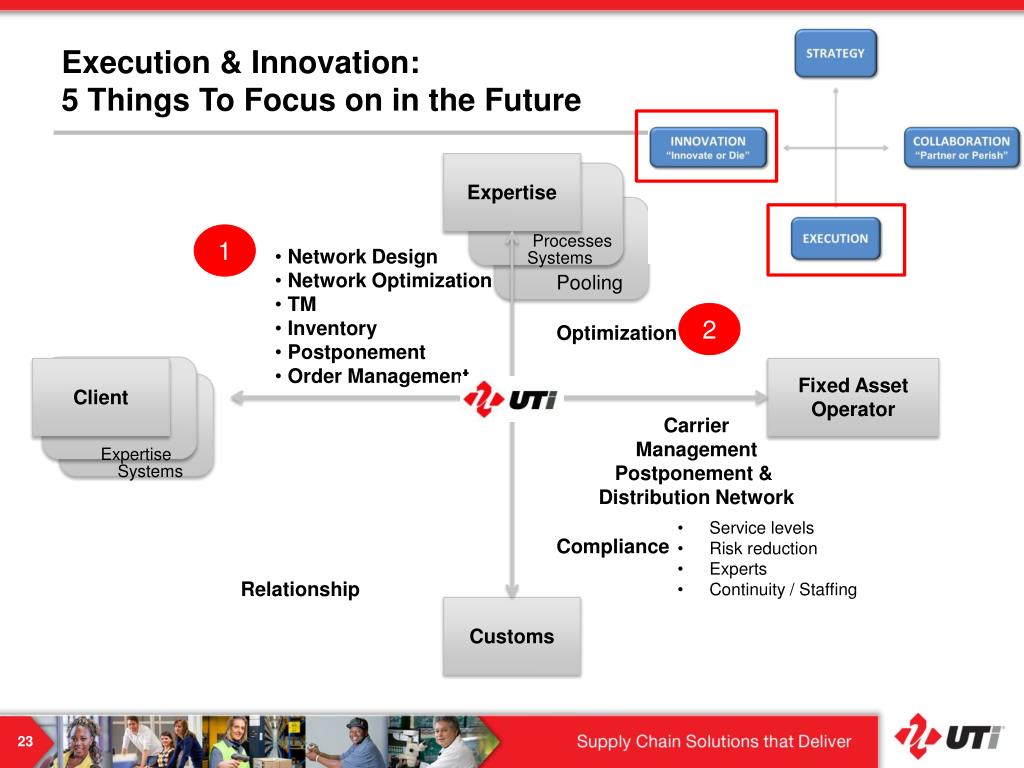 Execution & Innovation:
5 Things To Focus on in the Future

STRATEGY

INNOVATION
"Innovate or Die"

COLLABORATION
"Partner or Perish"

EXECUTION

Expertise

Processes
Systems

Pooling

1

• Network Design
• Network Optimization
• TM
• Inventory
• Postponement
• Order Management

Optimization

2

Client

Expertise
Systems

UTi

Fixed Asset Operator

Carrier Management
Postponement & Distribution Network

Compliance

• Service levels
• Risk reduction
• Experts
• Continuity / Staffing

Relationship

Customs

23

Supply Chain Solutions that Deliver

UTi